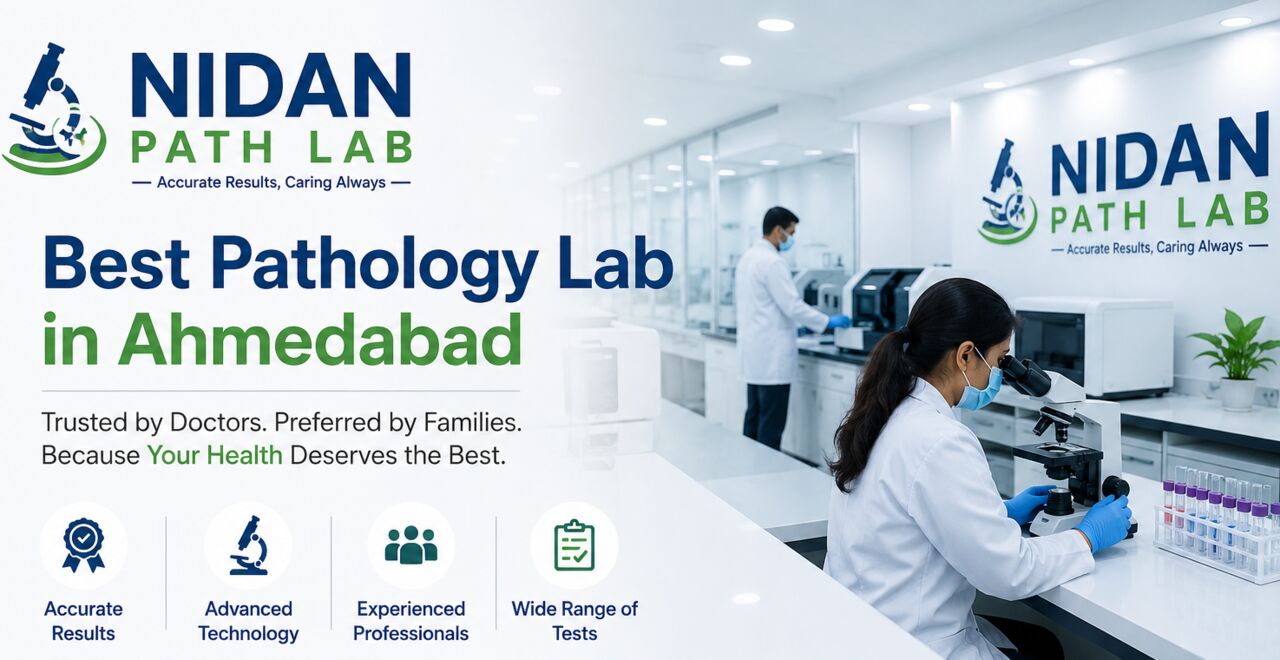 NIDAN
PATH LAB
— Accurate Results, Caring Always —

Best Pathology Lab in Ahmedabad

Trusted by Doctors. Preferred by Families.
Because Your Health Deserves the Best.

Accurate Results

Advanced Technology

Experienced Professionals

Wide Range of Tests

NIDAN
PATH LAB
— Accurate Results, Caring Always —